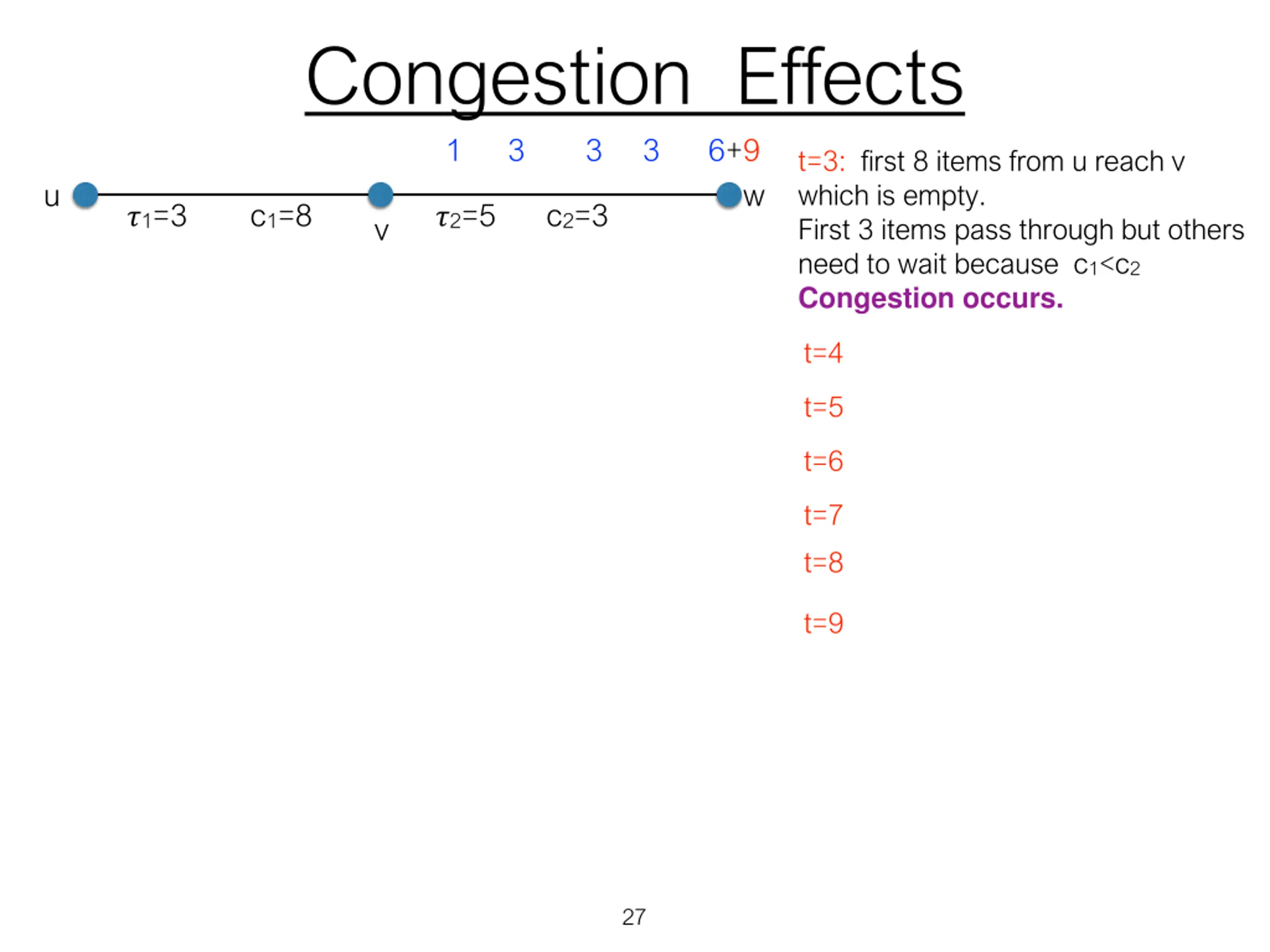 Congestion Effects

1 3 3 3 6+9

u $\tau_1=3$ $c_1=8$ v $\tau_2=5$ $c_2=3$ w

t=3: first 8 items from u reach v which is empty.
First 3 items pass through but others need to wait because $c_1<c_2$
Congestion occurs.

t=4

t=5

t=6

t=7

t=8

t=9

27